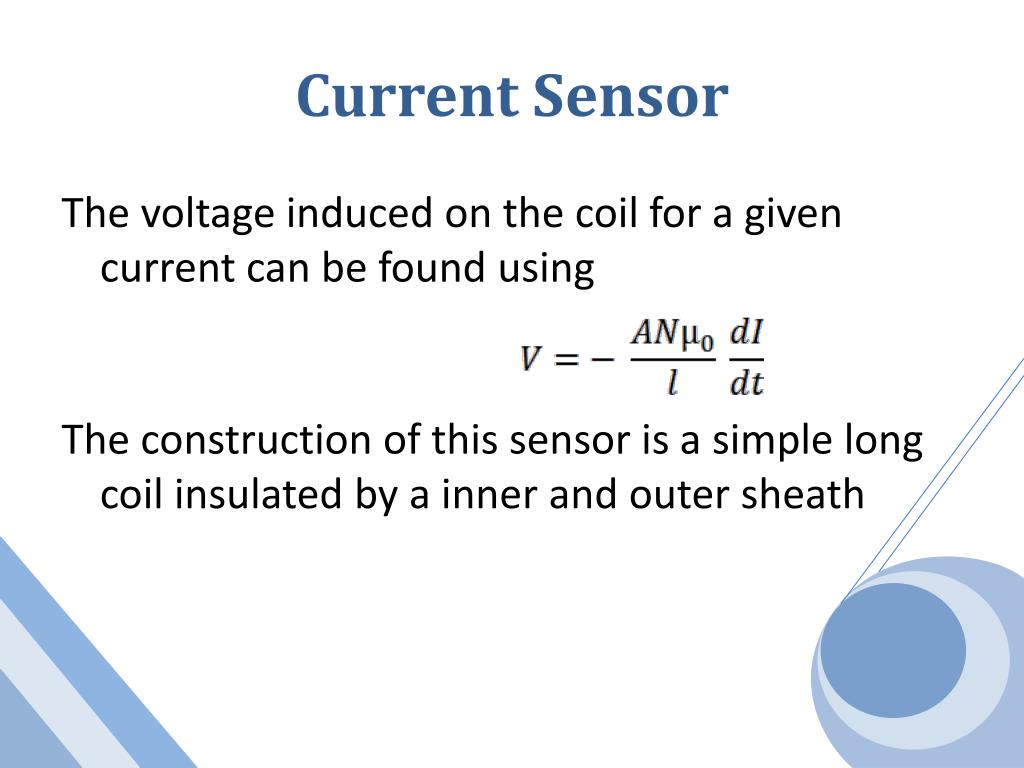 Current Sensor

The voltage induced on the coil for a given current can be found using

$V = -\frac{AN\mu_0}{l}\frac{dI}{dt}$

The construction of this sensor is a simple long coil insulated by a inner and outer sheath